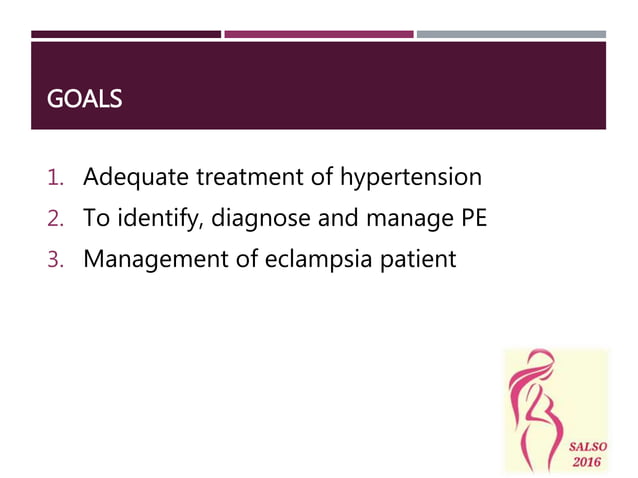 GOALS

1. Adequate treatment of hypertension
2. To identify, diagnose and manage PE
3. Management of eclampsia patient

SALSO 2016